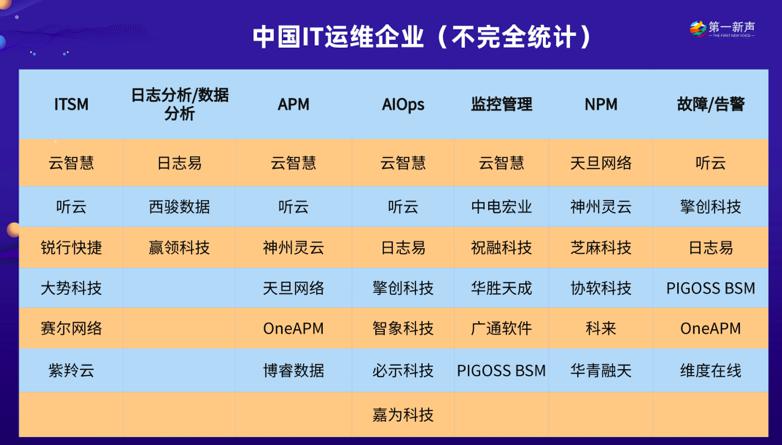 中国IT运维企业（不完全统计）

第一新声
THE FIRST NEW VOICE

| ITSM | 日志分析/数据分析 | APM | AIOps | 监控管理 | NPM | 故障/告警 |
|---|---|---|---|---|---|---|
| 云智慧 | 日志易 | 云智慧 | 云智慧 | 云智慧 | 天旦网络 | 听云 |
| 听云 | 西骏数据 | 听云 | 听云 | 中电宏业 | 神州灵云 | 擎创科技 |
| 锐行快捷 | 赢领科技 | 神州灵云 | 日志易 | 祝融科技 | 芝麻科技 | 日志易 |
| 大势科技 | | 天旦网络 | 擎创科技 | 华胜天成 | 协软科技 | PIGOSS BSM |
| 赛尔网络 | | OneAPM | 智象科技 | 广通软件 | 科来 | OneAPM |
| 紫羚云 | | 博睿数据 | 必示科技 | PIGOSS BSM | 华青融天 | 维度在线 |
| | | | 嘉为科技 | | | |